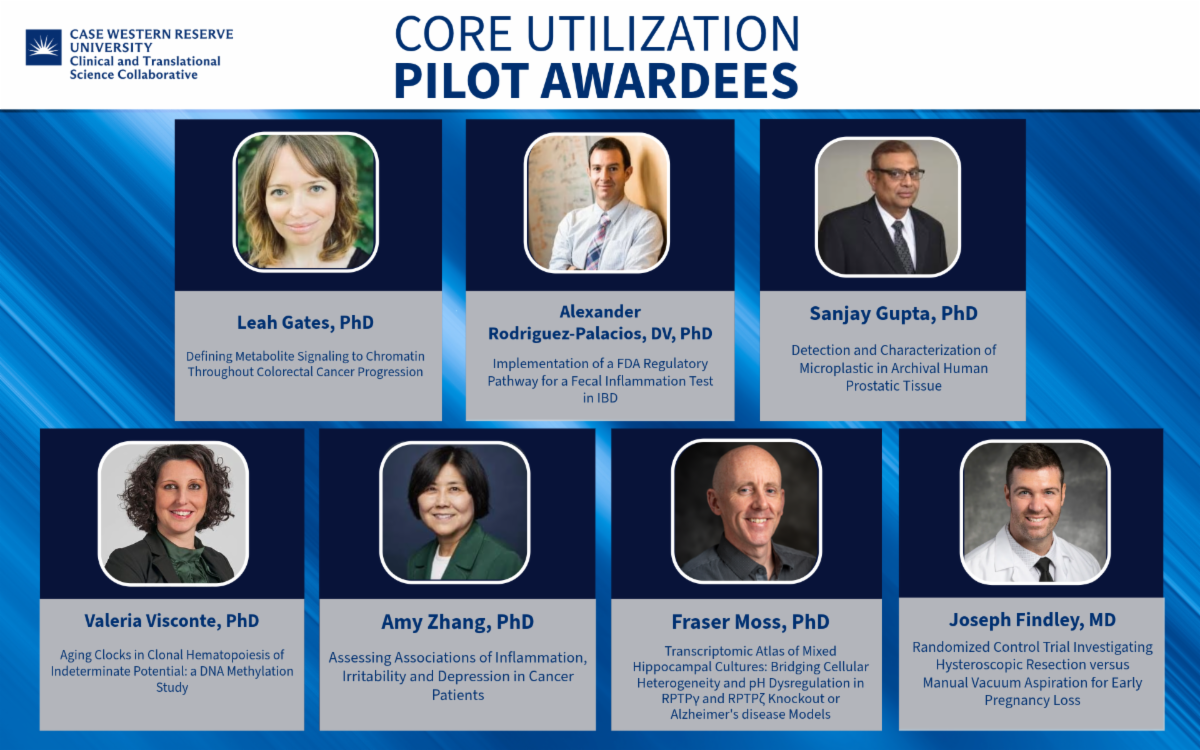 CASE WESTERN RESERVE UNIVERSITY
Clinical and Translational Science Collaborative

CORE UTILIZATION
PILOT AWARDEES

Leah Gates, PhD

Defining Metabolite Signaling to Chromatin Throughout Colorectal Cancer Progression

Alexander Rodriguez-Palacios, DV, PhD

Implementation of a FDA Regulatory Pathway for a Fecal Inflammation Test in IBD

Sanjay Gupta, PhD

Detection and Characterization of Microplastic in Archival Human Prostatic Tissue

Valeria Visconte, PhD

Aging Clocks in Clonal Hematopoiesis of Indeterminate Potential: a DNA Methylation Study

Amy Zhang, PhD

Assessing Associations of Inflammation, Irritability and Depression in Cancer Patients

Fraser Moss, PhD

Transcriptomic Atlas of Mixed Hippocampal Cultures: Bridging Cellular Heterogeneity and pH Dysregulation in RPTPγ and RPTPζ Knockout or Alzheimer's disease Models

Joseph Findley, MD

Randomized Control Trial Investigating Hysteroscopic Resection versus Manual Vacuum Aspiration for Early Pregnancy Loss